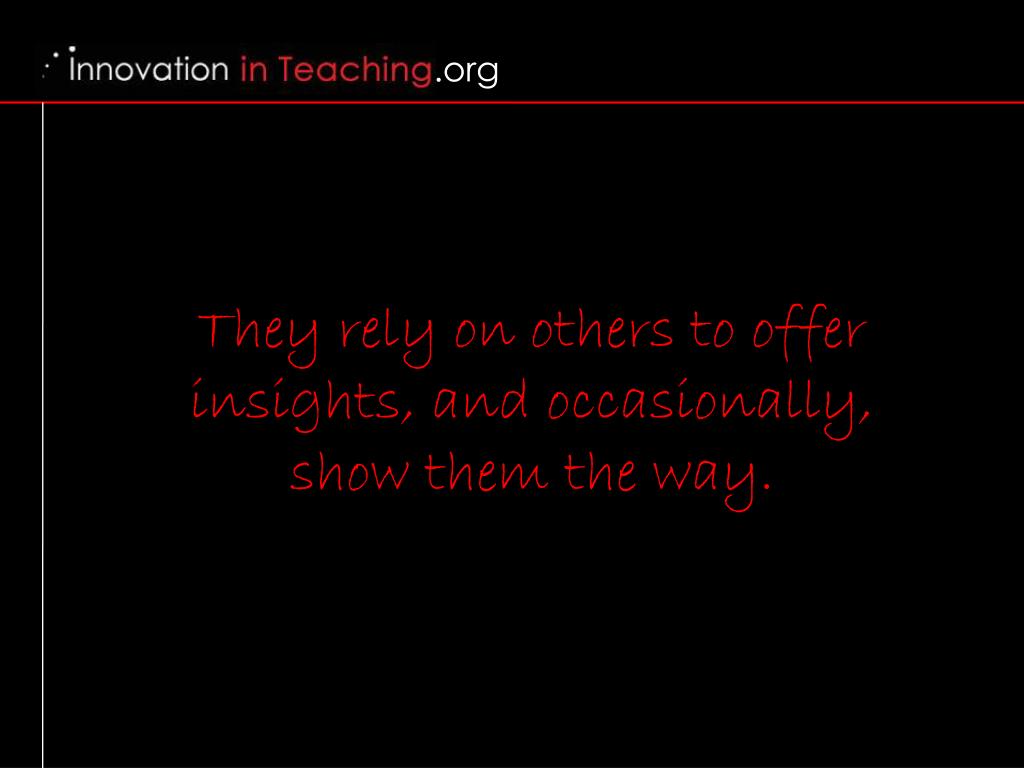 Innovation in Teaching.org

They rely on others to offer insights, and occasionally, show them the way.